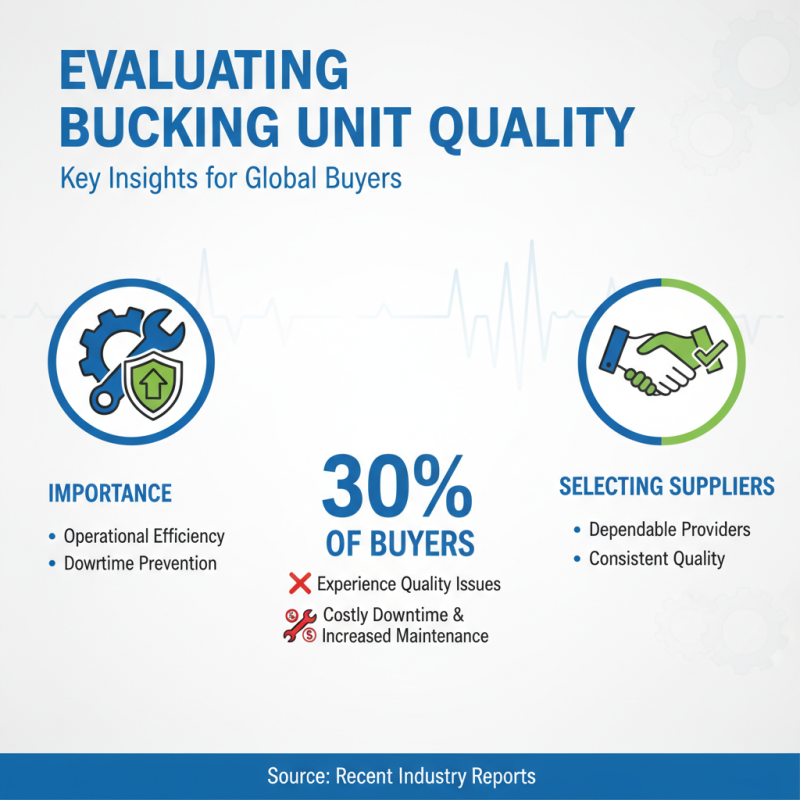 EVALUATING BUCKING UNIT QUALITY
Key Insights for Global Buyers

IMPORTANCE
• Operational Efficiency
• Dowrtime Prevention

30%
OF BUYERS
Experience Quality Issues
Costly Downtime & Increased Maintenance

SELECTING SUPPLIERS
• Dependable Providers
• Consistent Quality

Source: Recent Industry Reports